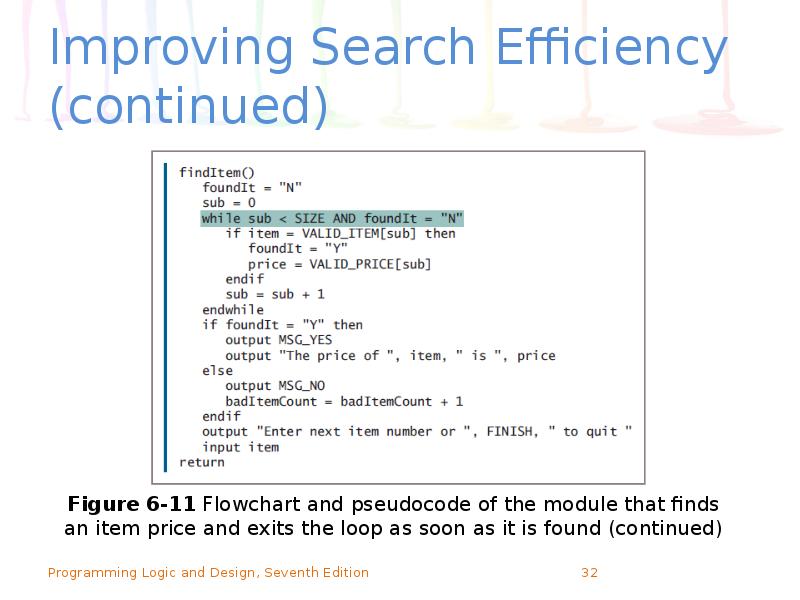 Improving Search Efficiency (continued)

findItem()
foundIt = "N"
sub = 0
while sub < SIZE AND foundIt = "N"
if item = VALID_ITEM[sub] then
foundIt = "Y"
price = VALID_PRICE[sub]
endif
sub = sub + 1
endwhile
if foundIt = "Y" then
output MSG_YES
output "The price of ", item, " is ", price
else
output MSG_NO
badItemCount = badItemCount + 1
endif
output "Enter next item number or ", FINISH, " to quit "
input item
return

**Figure 6-11** Flowchart and pseudocode of the module that finds an item price and exits the loop as soon as it is found (continued)

Programming Logic and Design, Seventh Edition

32